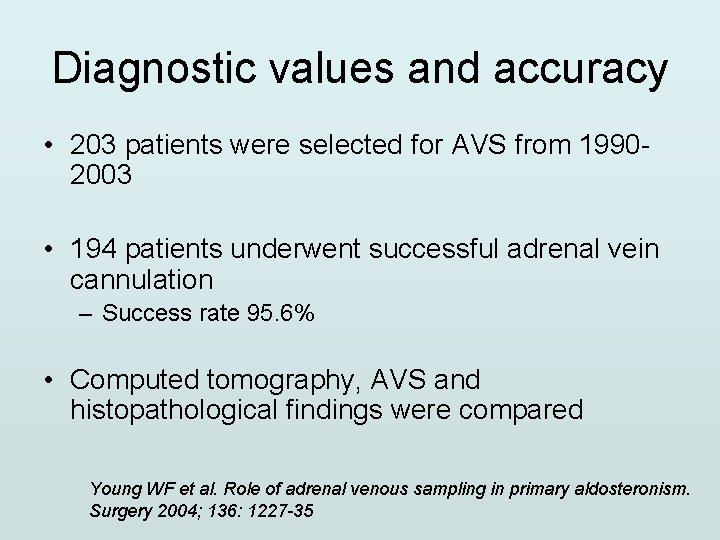 Diagnostic values and accuracy

• 203 patients were selected for AVS from 1990-2003

• 194 patients underwent successful adrenal vein cannulation
– Success rate 95.6%

• Computed tomography, AVS and histopathological findings were compared

Young WF et al. Role of adrenal venous sampling in primary aldosteronism. Surgery 2004; 136: 1227-35